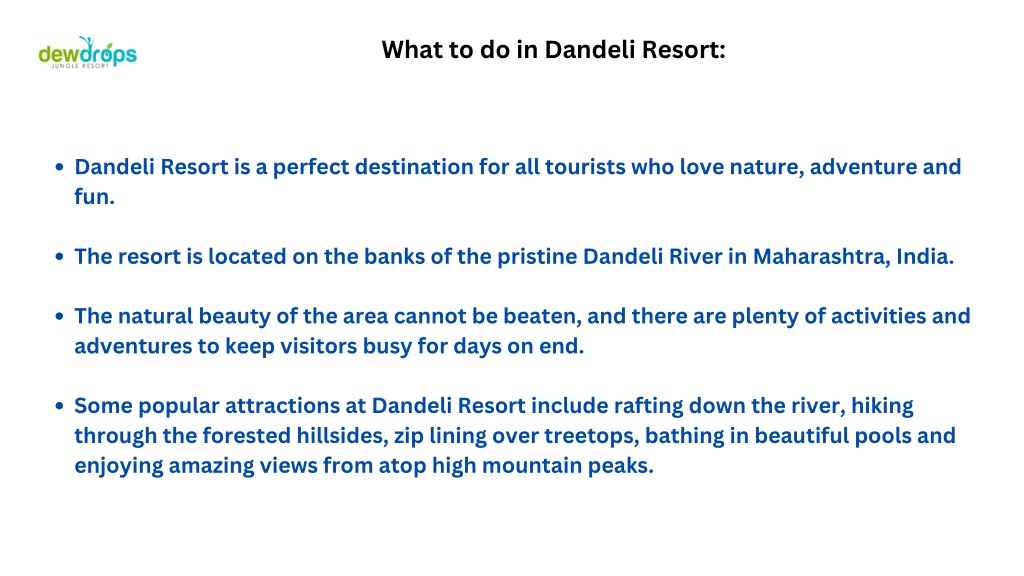 dewdrops
JUNGLE RESORT

What to do in Dandeli Resort:

- Dandeli Resort is a perfect destination for all tourists who love nature, adventure and fun.

- The resort is located on the banks of the pristine Dandeli River in Maharashtra, India.

- The natural beauty of the area cannot be beaten, and there are plenty of activities and adventures to keep visitors busy for days on end.

- Some popular attractions at Dandeli Resort include rafting down the river, hiking through the forested hillsides, zip lining over treetops, bathing in beautiful pools and enjoying amazing views from atop high mountain peaks.